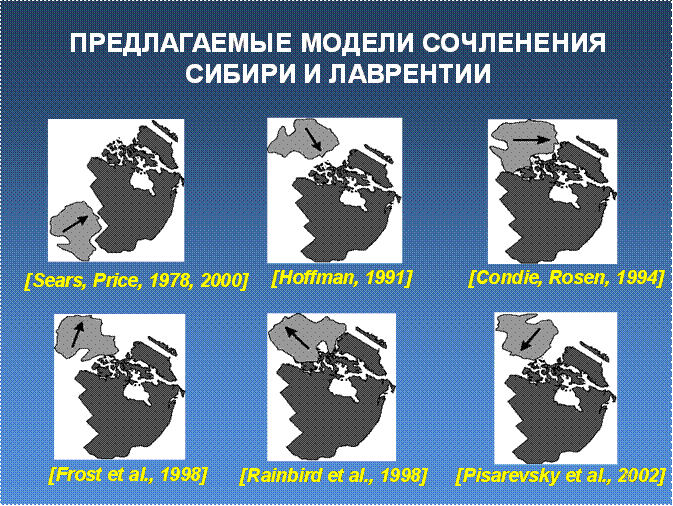 ПРЕДЛАГАЕМЫЕ МОДЕЛИ СОЧЛЕНЕНИЯ СИБИРИ И ЛАВРЕНТИИ

[Sears, Price, 1978, 2000]

[Hoffman, 1991]

[Condie, Rosen, 1994]

[Frost et al., 1998]

[Rainbird et al., 1998]

[Pisarevsky et al., 2002]